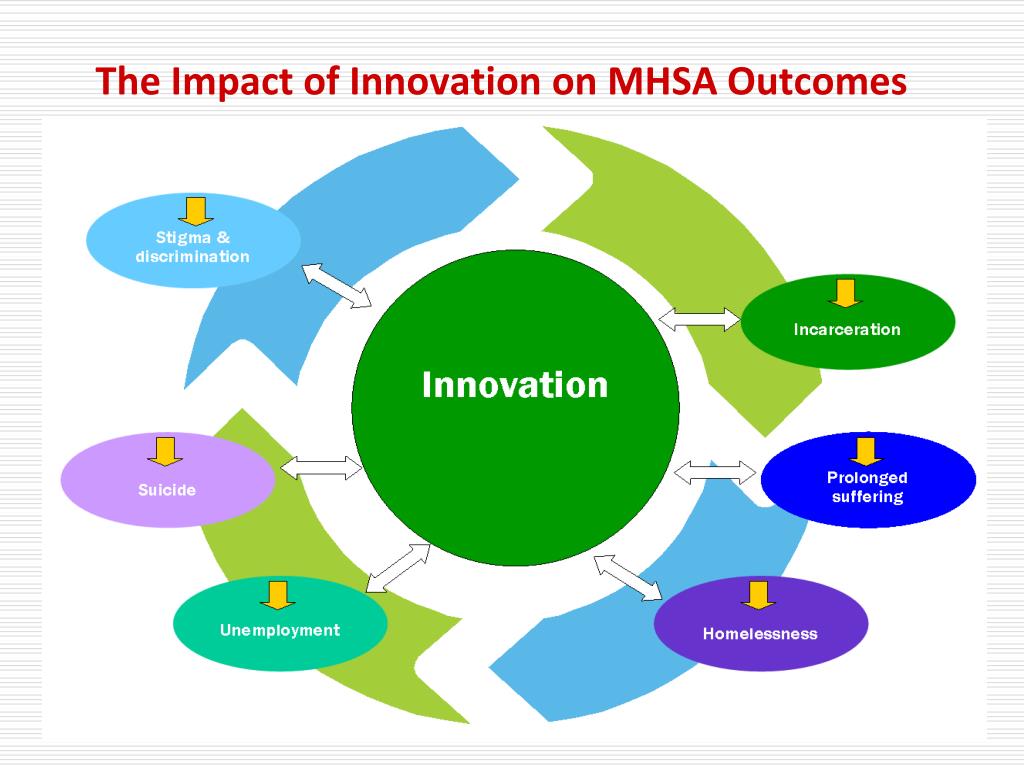 The Impact of Innovation on MHSA Outcomes

Stigma & discrimination

Incarceration

Innovation

Suicide

Prolonged suffering

Unemployment

Homelessness